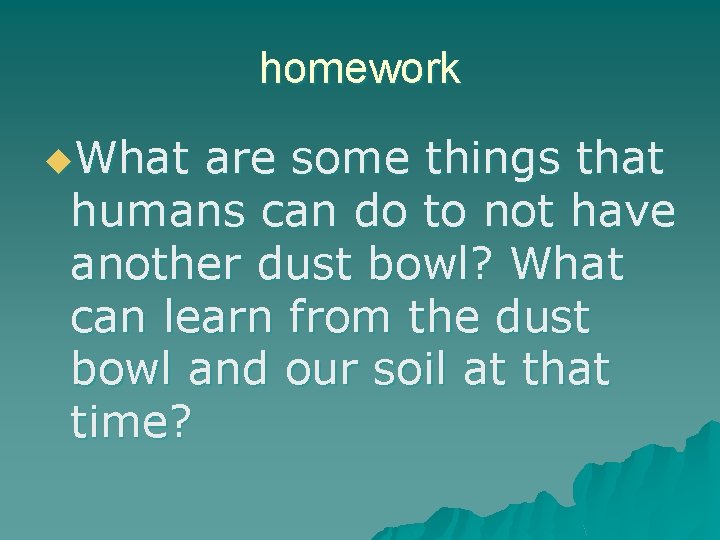 homework

What are some things that humans can do to not have another dust bowl? What can learn from the dust bowl and our soil at that time?